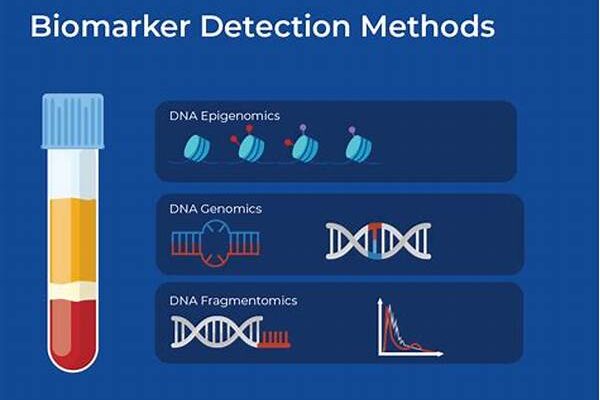 Biomarker Detection Methods

DNA Epigenomics

DNA Genomics

DNA Fragmentomics